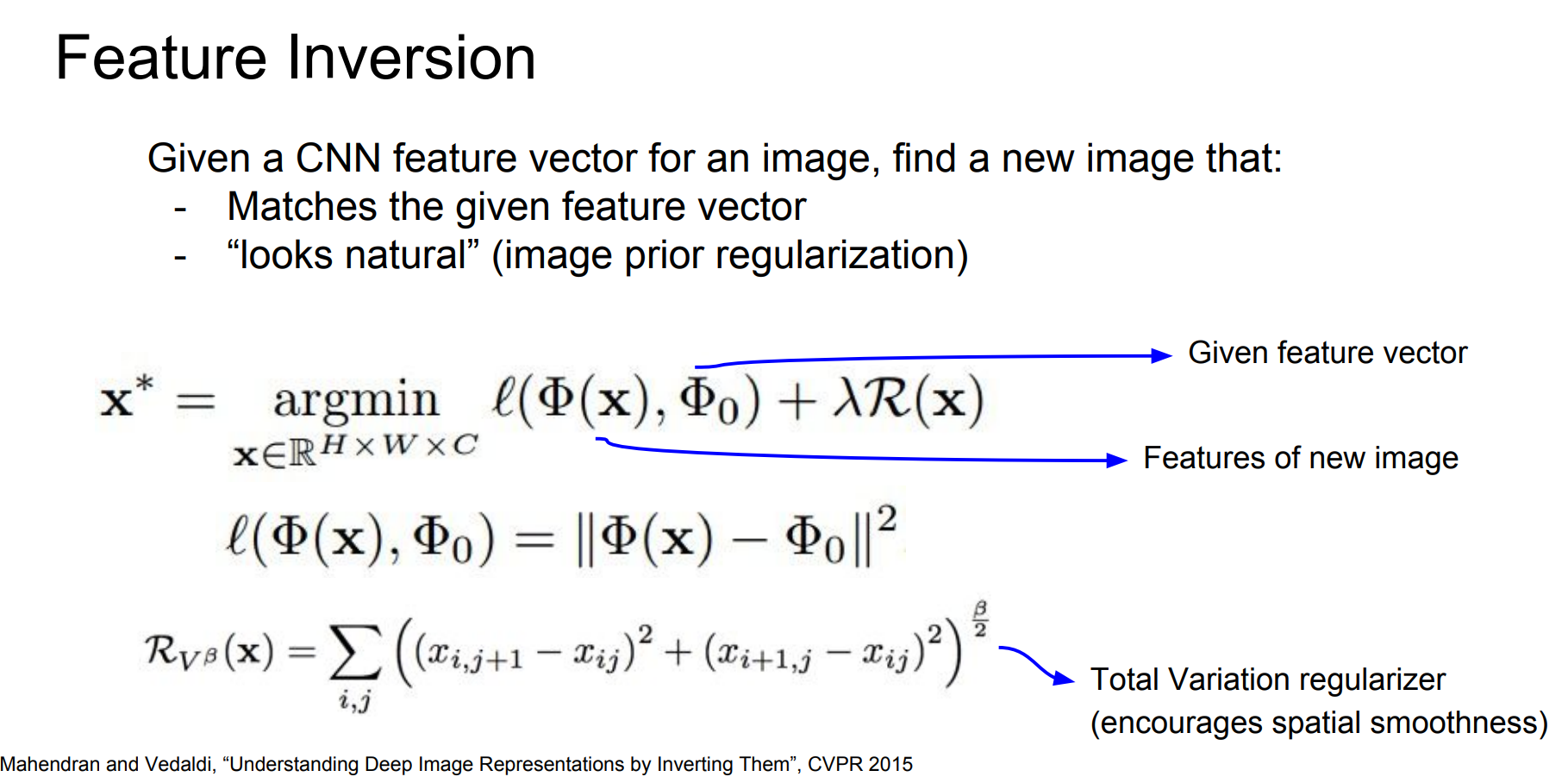 Feature Inversion

Given a CNN feature vector for an image, find a new image that:
- Matches the given feature vector
- “looks natural” (image prior regularization)

$\mathbf{x}^* = \underset{\mathbf{x} \in \mathbb{R}^{H \times W \times C}}{\operatorname{argmin}} \ell(\Phi(\mathbf{x}), \Phi_0) + \lambda \mathcal{R}(\mathbf{x})$

Given feature vector

Features of new image

$\ell(\Phi(\mathbf{x}), \Phi_0) = \|\Phi(\mathbf{x}) - \Phi_0\|^2$

$\mathcal{R}_{V^\beta}(\mathbf{x}) = \sum_{i,j} \left( (x_{i,j+1} - x_{ij})^2 + (x_{i+1,j} - x_{ij})^2 \right)^{\frac{\beta}{2}}$

Total Variation regularizer (encourages spatial smoothness)

Mahendran and Vedaldi, “Understanding Deep Image Representations by Inverting Them”, CVPR 2015